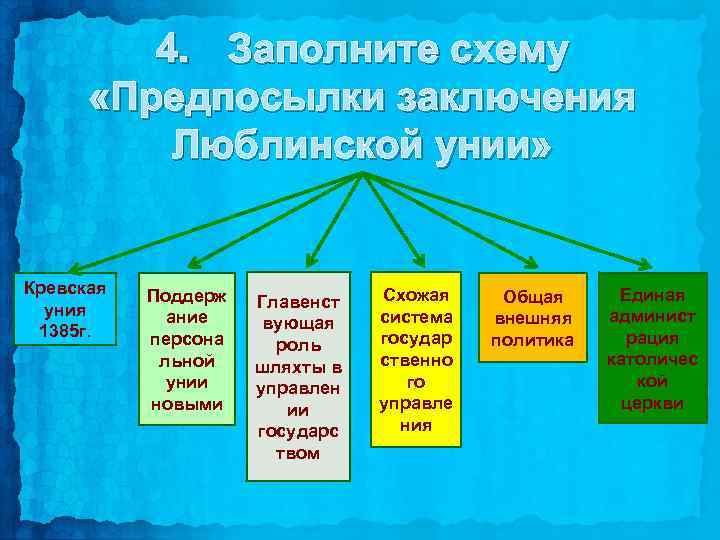 4. Заполните схему «Предпосылки заключения Люблинской унии»

Кревская уния 1385г.

Поддержание персональной унии новыми

Главенствующая роль шляхты в управлении государством

Схожая система государственного управления

Общая внешняя политика

Единая администрация католической церкви